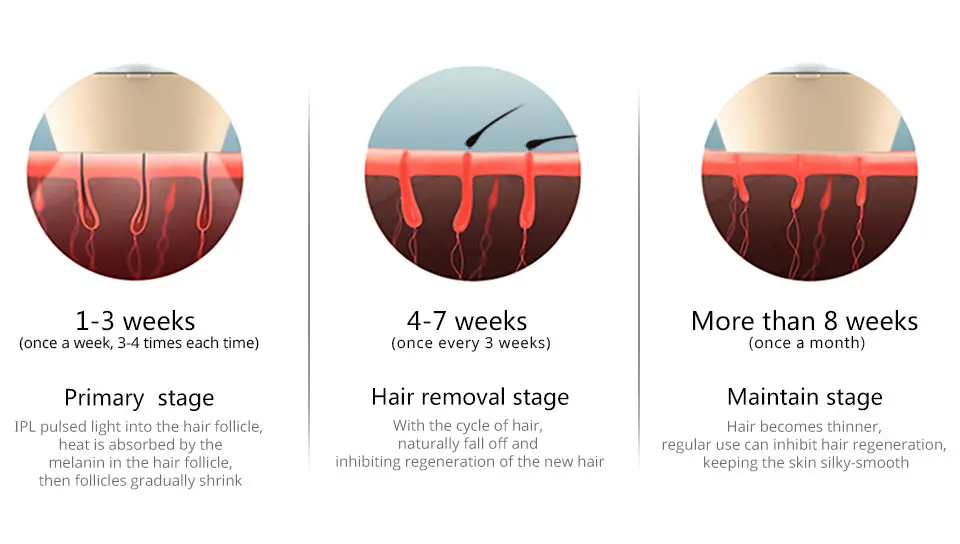 1-3 weeks
(once a week, 3-4 times each time)

Primary stage

IPL pulsed light into the hair follicle, heat is absorbed by the melanin in the hair follicle, then follicles gradually shrink

4-7 weeks
(once every 3 weeks)

Hair removal stage

With the cycle of hair, naturally fall off and inhibiting regeneration of the new hair

More than 8 weeks
(once a month)

Maintain stage

Hair becomes thinner, regular use can inhibit hair regeneration, keeping the skin silky-smooth